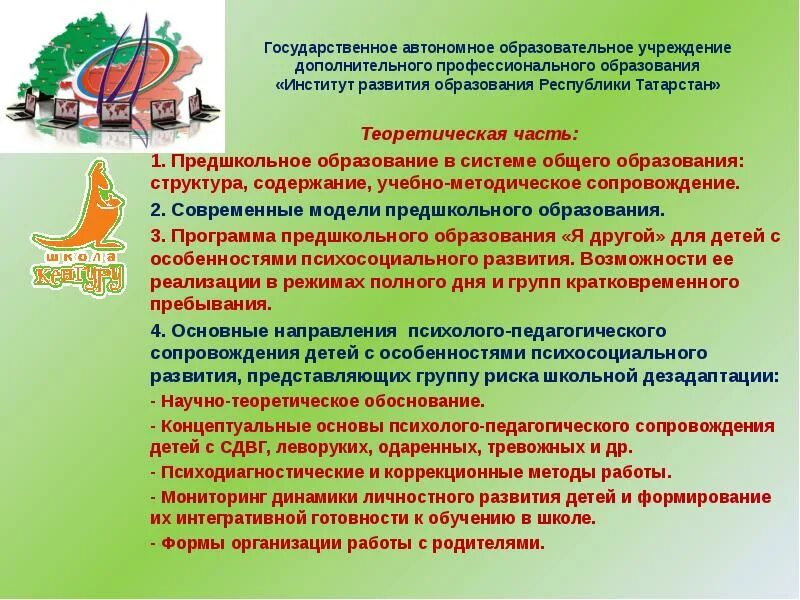 Государственное автономное образовательное учреждение дополнительного профессионального образования «Институт развития образования Республики Татарстан»

школа
Кенгуру

Теоретическая часть:

1. Предшкольное образование в системе общего образования: структура, содержание, учебно-методическое сопровождение.

2. Современные модели предшкольного образования.

3. Программа предшкольного образования «Я другой» для детей с особенностями психосоциального развития. Возможности ее реализации в режимах полного дня и групп кратковременного пребывания.

4. Основные направления психолого-педагогического сопровождения детей с особенностями психосоциального развития, представляющих группу риска школьной дезадаптации:

- Научно-теоретическое обоснование.

- Концептуальные основы психолого-педагогического сопровождения детей с СДВГ, леворуких, одаренных, тревожных и др.

- Психодиагностические и коррекционные методы работы.

- Мониторинг динамики личностного развития детей и формирование их интегративной готовности к обучению в школе.

- Формы организации работы с родителями.